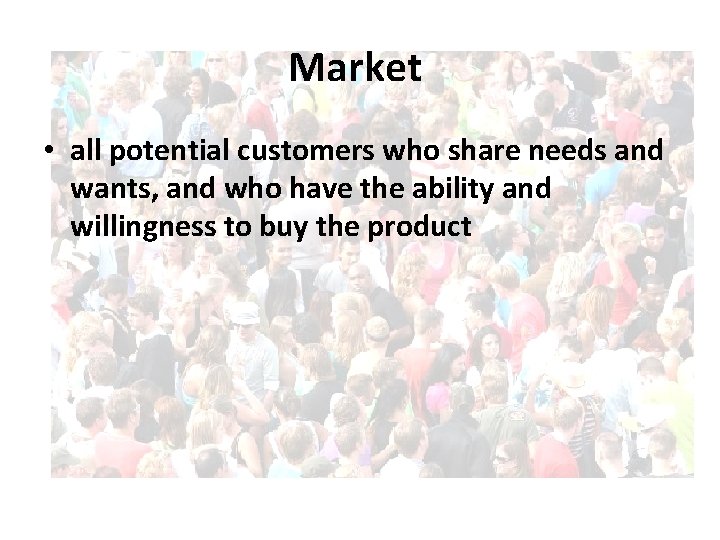 Market

• all potential customers who share needs and wants, and who have the ability and willingness to buy the product